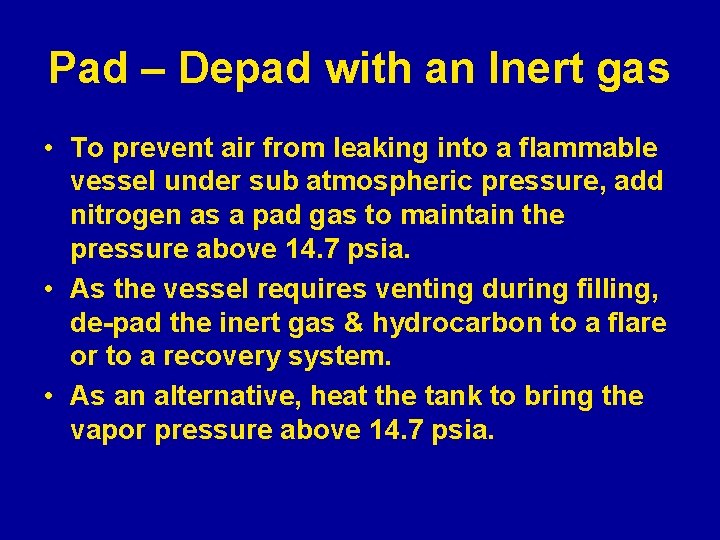 Pad – Depad with an Inert gas

• To prevent air from leaking into a flammable vessel under sub atmospheric pressure, add nitrogen as a pad gas to maintain the pressure above 14.7 psia.

• As the vessel requires venting during filling, de-pad the inert gas & hydrocarbon to a flare or to a recovery system.

• As an alternative, heat the tank to bring the vapor pressure above 14.7 psia.